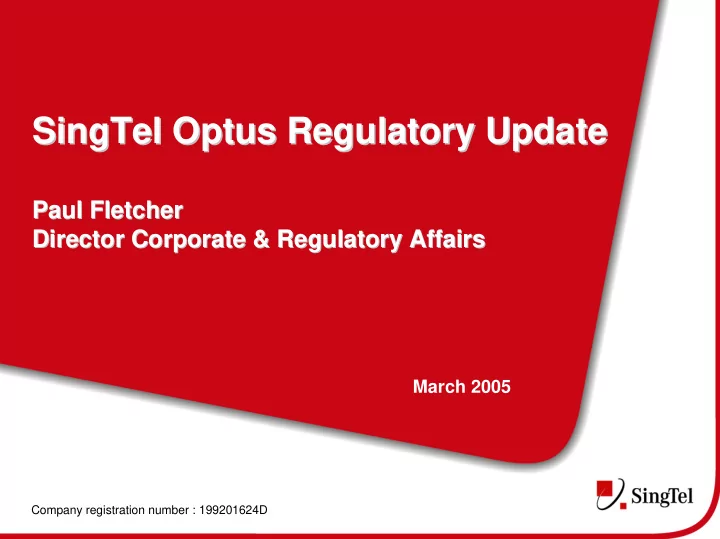 SingTel Optus Regulatory Update

Paul Fletcher
Director Corporate & Regulatory Affairs

March 2005

Company registration number : 199201624D

SingTel